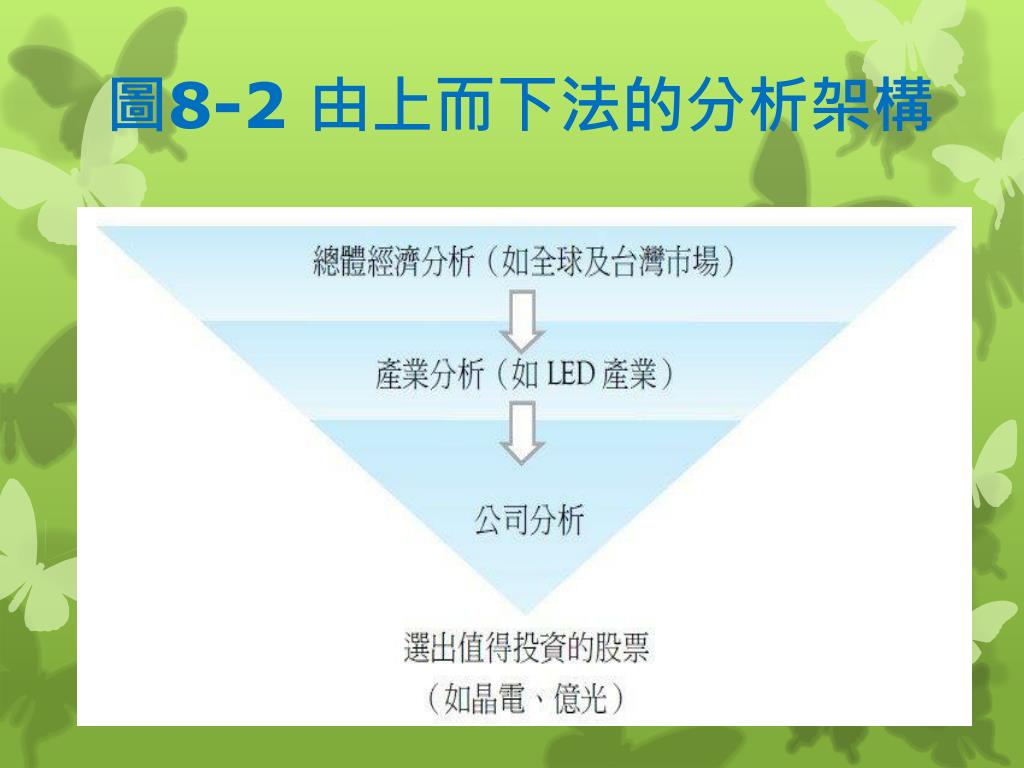 圖8-2 由上而下法的分析架構

總體經濟分析（如全球及台灣市場）

產業分析（如 LED 產業）

公司分析

選出值得投資的股票
（如晶電、億光）